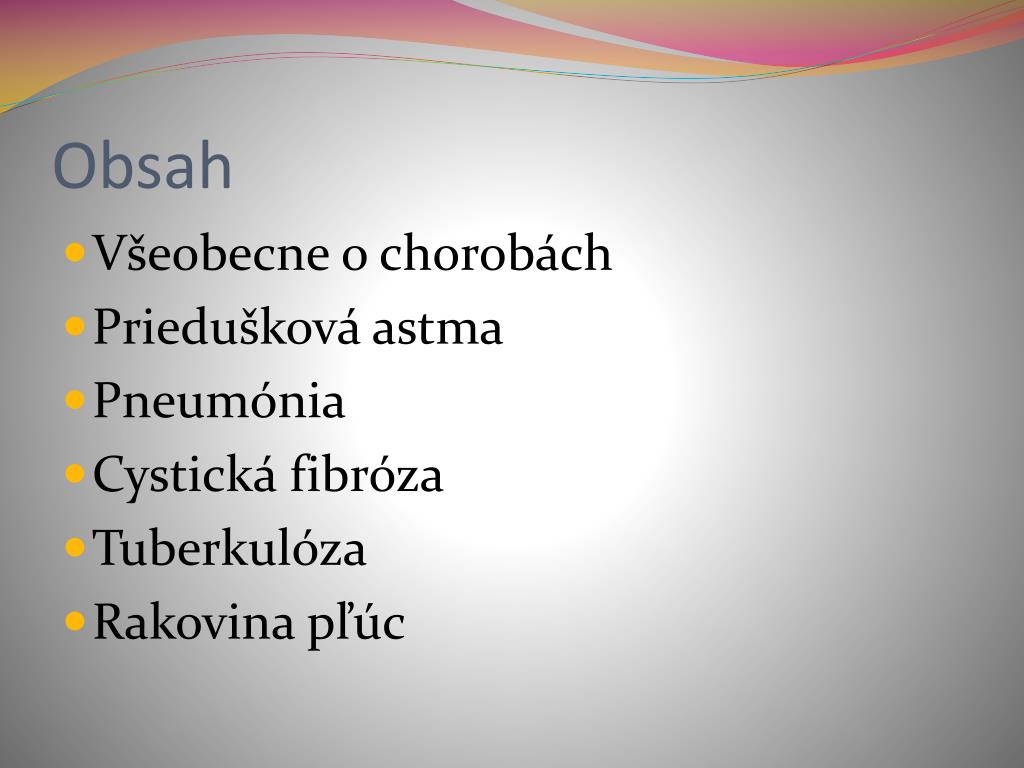 Obsah

- Všeobecne o chorobách
- Priedušková astma
- Pneumónia
- Cystická fibróza
- Tuberkulóza
- Rakovina pľúc